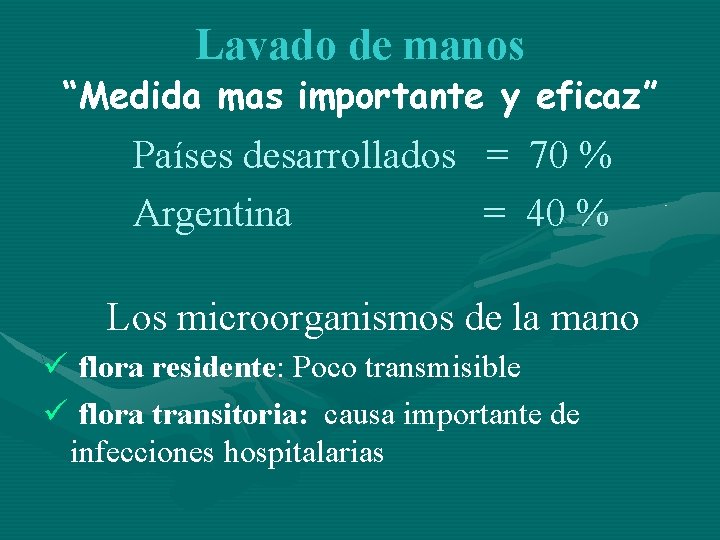 Lavado de manos
“Medida mas importante y eficaz”

Países desarrollados = 70 %
Argentina = 40 %

Los microorganismos de la mano

✓ flora residente: Poco transmisible

✓ flora transitoria: causa importante de infecciones hospitalarias